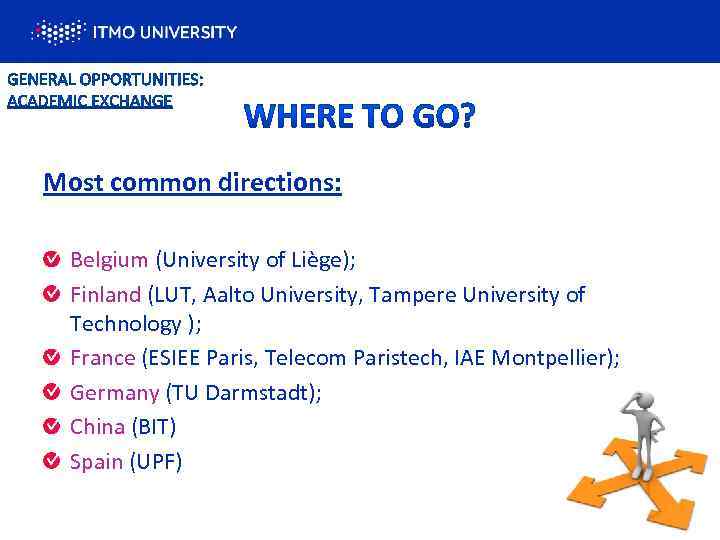 ITMO UNIVERSITY

GENERAL OPPORTUNITIES:
ACADEMIC EXCHANGE

WHERE TO GO?

Most common directions:

Belgium (University of Liège);
Finland (LUT, Aalto University, Tampere University of Technology );
France (ESIEE Paris, Telecom Paristech, IAE Montpellier);
Germany (TU Darmstadt);
China (BIT)
Spain (UPF)